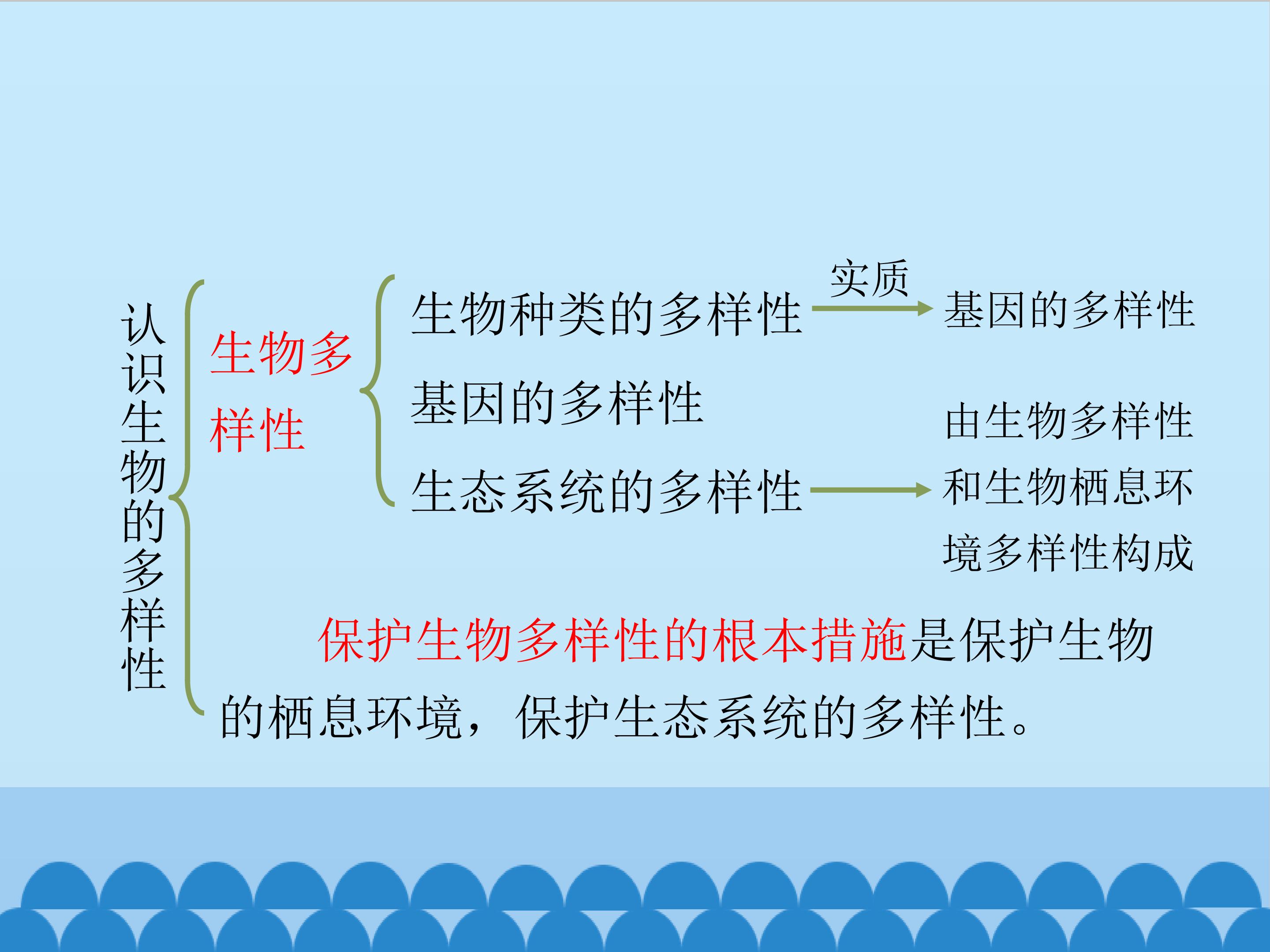 认识生物的多样性

生物多样性

生物种类的多样性 实质 基因的多样性

基因的多样性

生态系统的多样性 由生物多样性和生物栖息环境多样性构成

保护生物多样性的根本措施是保护生物的栖息环境，保护生态系统的多样性。